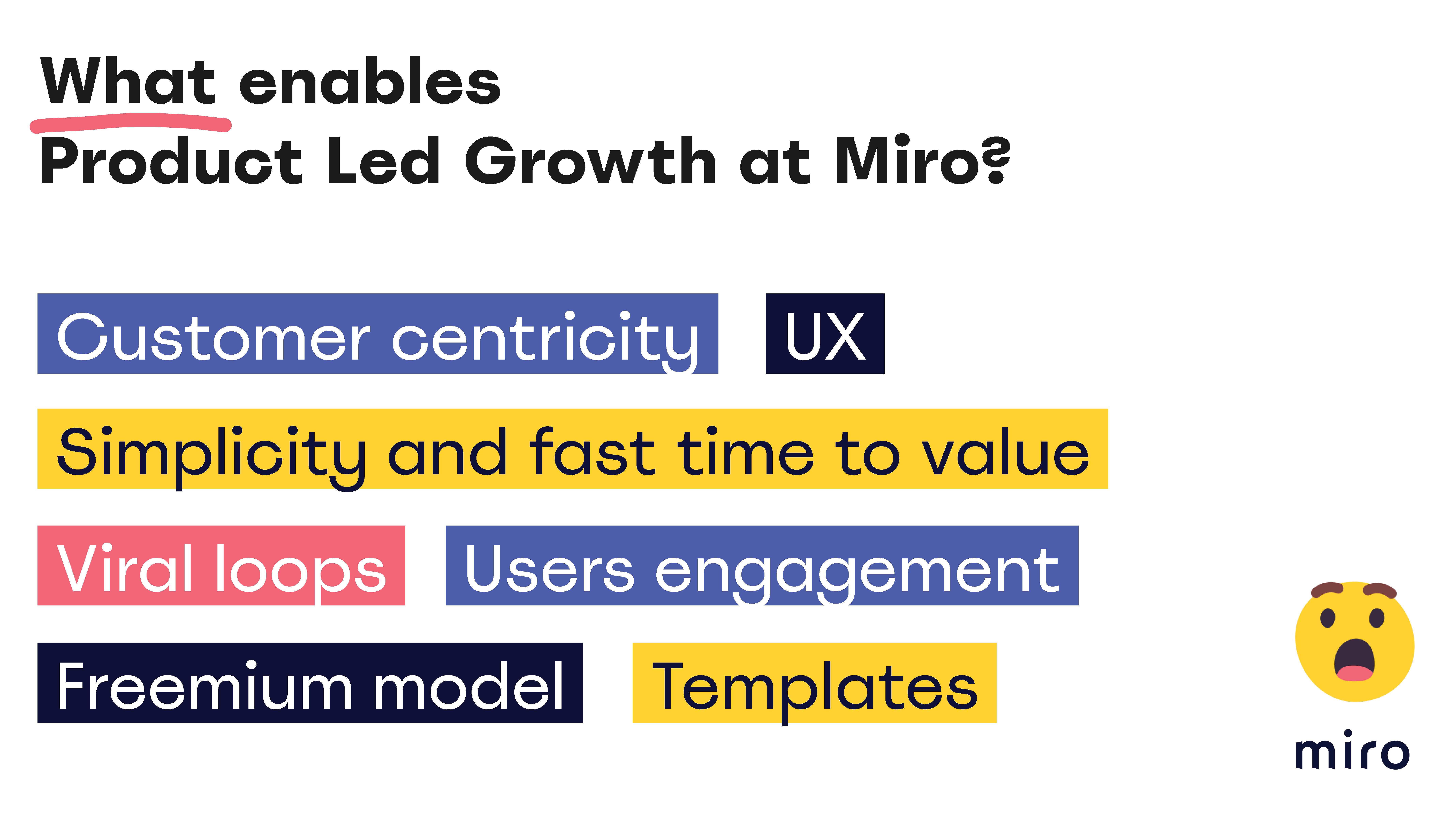 What enables Product Led Growth at Miro?

Customer centricity

UX

Simplicity and fast time to value

Viral loops

Users engagement

Freemium model

Templates

miro